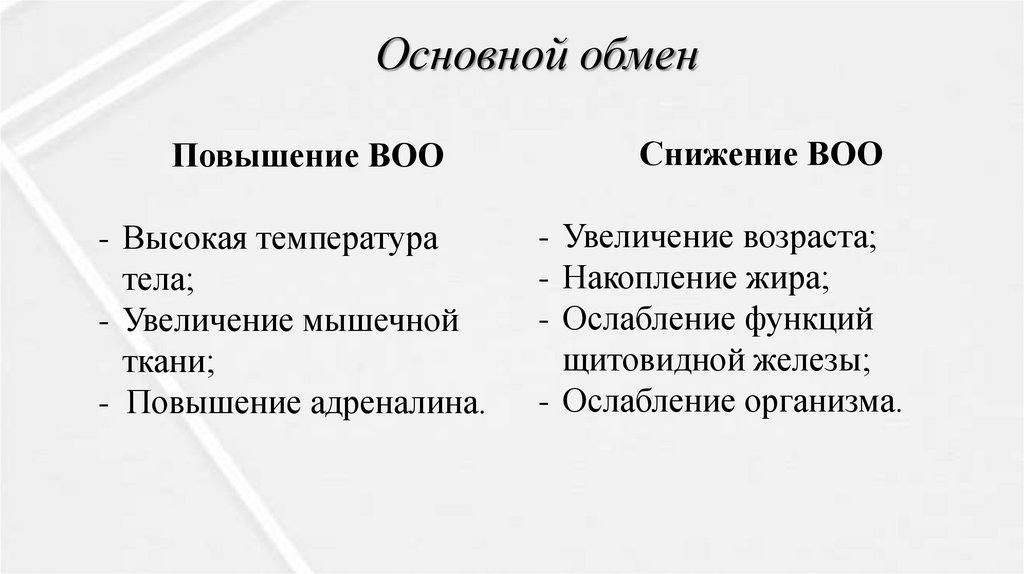 Основной обмен

Повышение ВОО

- Высокая температура тела;
- Увеличение мышечной ткани;
- Повышение адреналина.

Снижение ВОО

- Увеличение возраста;
- Накопление жира;
- Ослабление функций щитовидной железы;
- Ослабление организма.